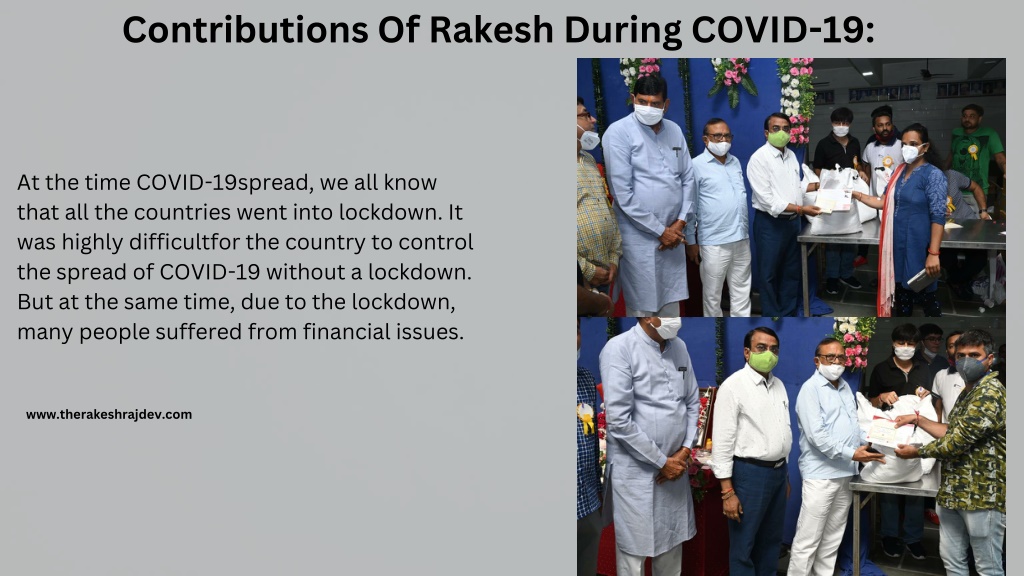 Contributions Of Rakesh During COVID-19:

At the time COVID-19spread, we all know that all the countries went into lockdown. It was highly difficultfor the country to control the spread of COVID-19 without a lockdown. But at the same time, due to the lockdown, many people suffered from financial issues.

www.therakeshrajdev.com